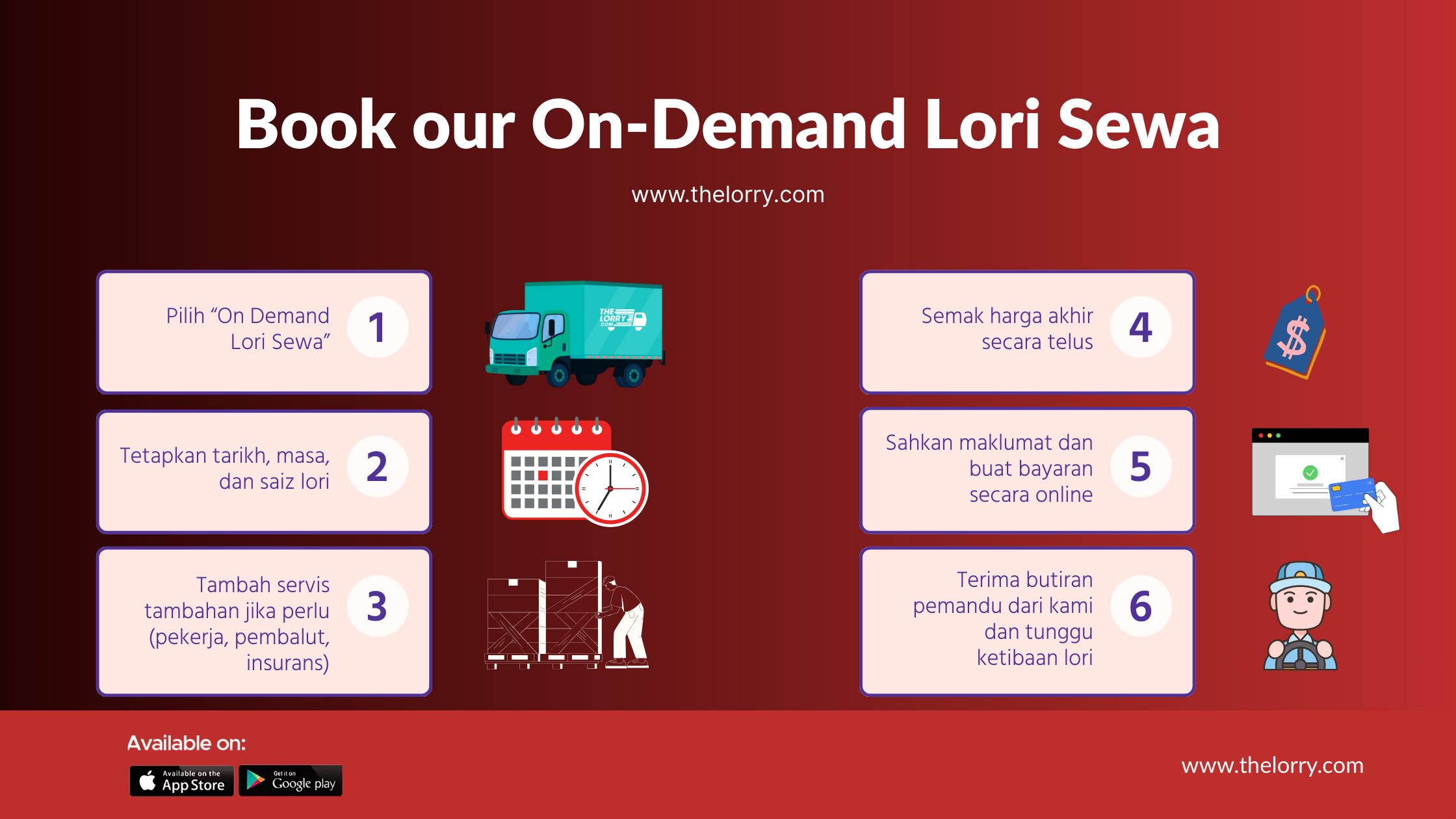 Book our On-Demand Lori Sewa

www.thelorry.com

Pilih “On Demand Lori Sewa”

1

THE LORRY .COM

Tetapkan tarikh, masa, dan saiz lori

2

Tambah servis tambahan jika perlu (pekerja, pembalut, insurans)

3

Semak harga akhir secara telus

4

$

Sahkan maklumat dan buat bayaran secara online

5

Terima butiran pemandu dari kami dan tunggu ketibaan lori

6

Available on:

Available on the App Store

Get it on Google play

www.thelorry.com